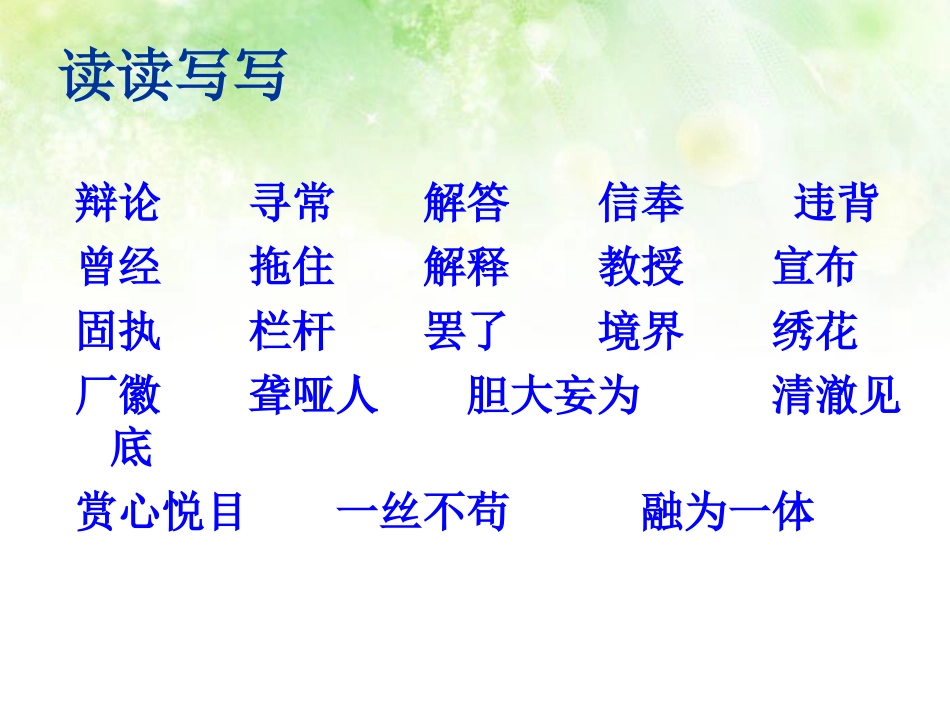 读读写写

辩论 寻常 解答 信奉 违背

曾经 拖住 解释 教授 宣布

固执 栏杆 罢了 境界 绣花

厂徽 聋哑人 胆大妄为 清澈见底

赏心悦目 一丝不苟 融为一体